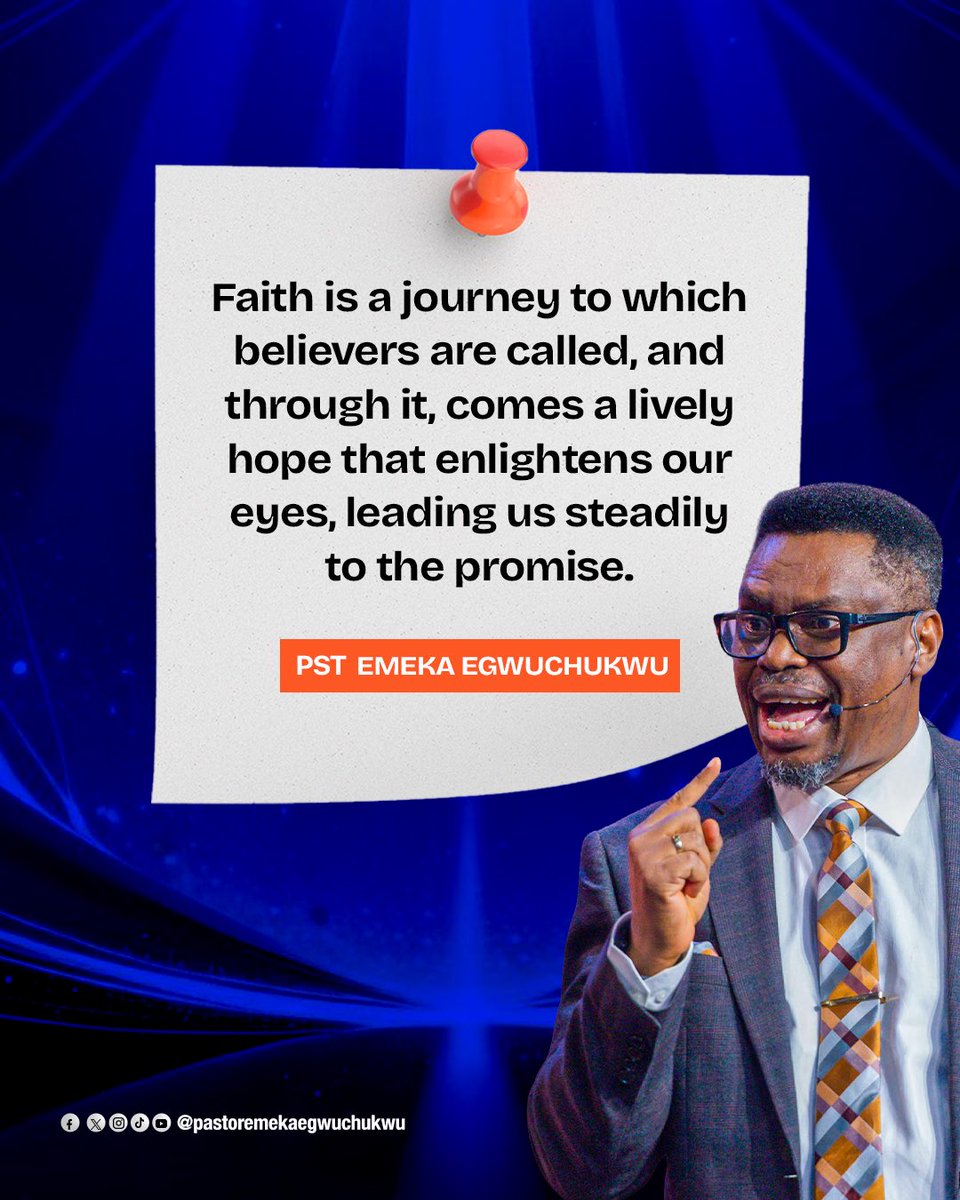 Faith is a journey to which believers are called, and through it, comes a lively hope that enlightens our eyes, leading us steadily to the promise.

PST EMEKA EGWUCHUKWU

@pastoremekaegwuchukwu